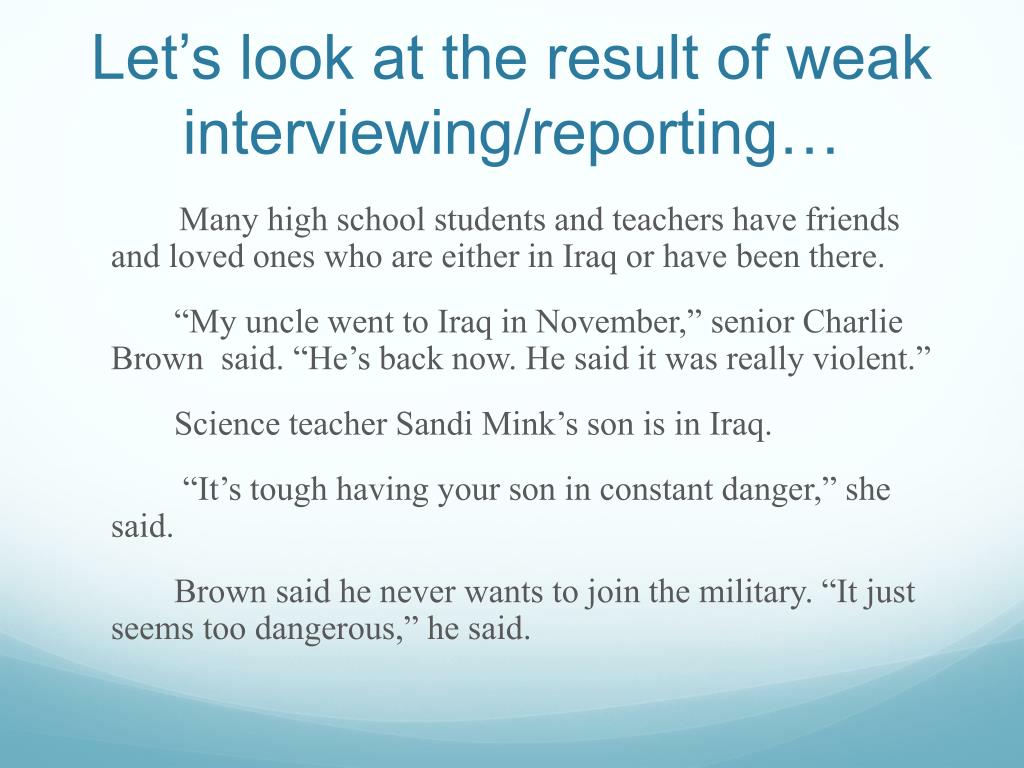 Let’s look at the result of weak interviewing/reporting…

Many high school students and teachers have friends and loved ones who are either in Iraq or have been there.

“My uncle went to Iraq in November,” senior Charlie Brown said. “He’s back now. He said it was really violent.”

Science teacher Sandi Mink’s son is in Iraq.

“It’s tough having your son in constant danger,” she said.

Brown said he never wants to join the military. “It just seems too dangerous,” he said.